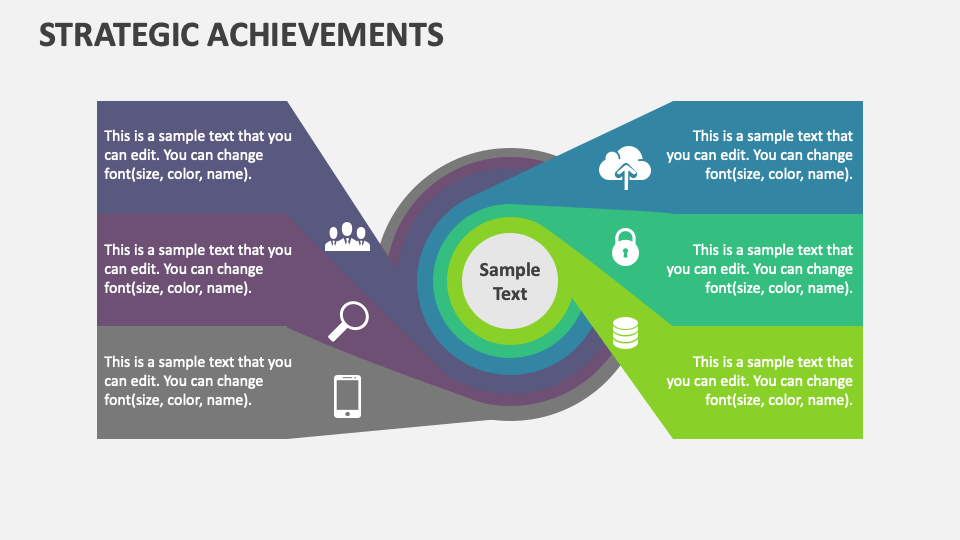 STRATEGIC ACHIEVEMENTS

This is a sample text that you can edit. You can change font(size, color, name).

This is a sample text that you can edit. You can change font(size, color, name).

This is a sample text that you can edit. You can change font(size, color, name).

Sample Text

This is a sample text that you can edit. You can change font(size, color, name).

This is a sample text that you can edit. You can change font(size, color, name).

This is a sample text that you can edit. You can change font(size, color, name).